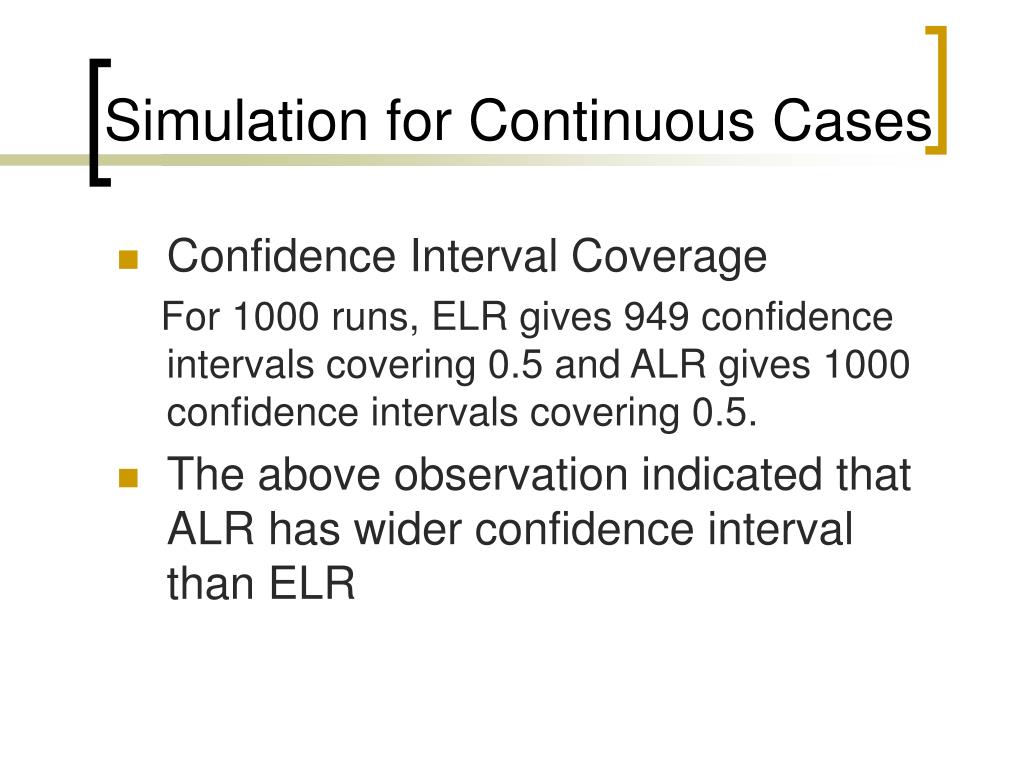 Simulation for Continuous Cases

Confidence Interval Coverage

For 1000 runs, ELR gives 949 confidence intervals covering 0.5 and ALR gives 1000 confidence intervals covering 0.5.

The above observation indicated that ALR has wider confidence interval than ELR